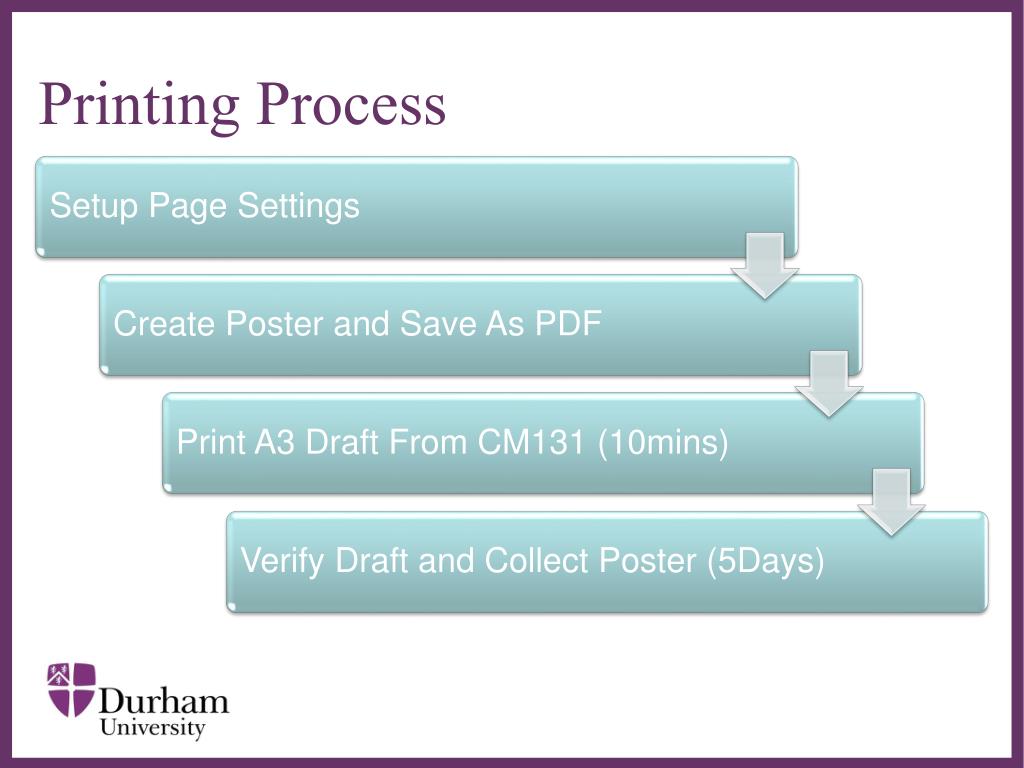 Printing Process

Setup Page Settings

Create Poster and Save As PDF

Print A3 Draft From CM131 (10mins)

Verify Draft and Collect Poster (5Days)

Durham
University